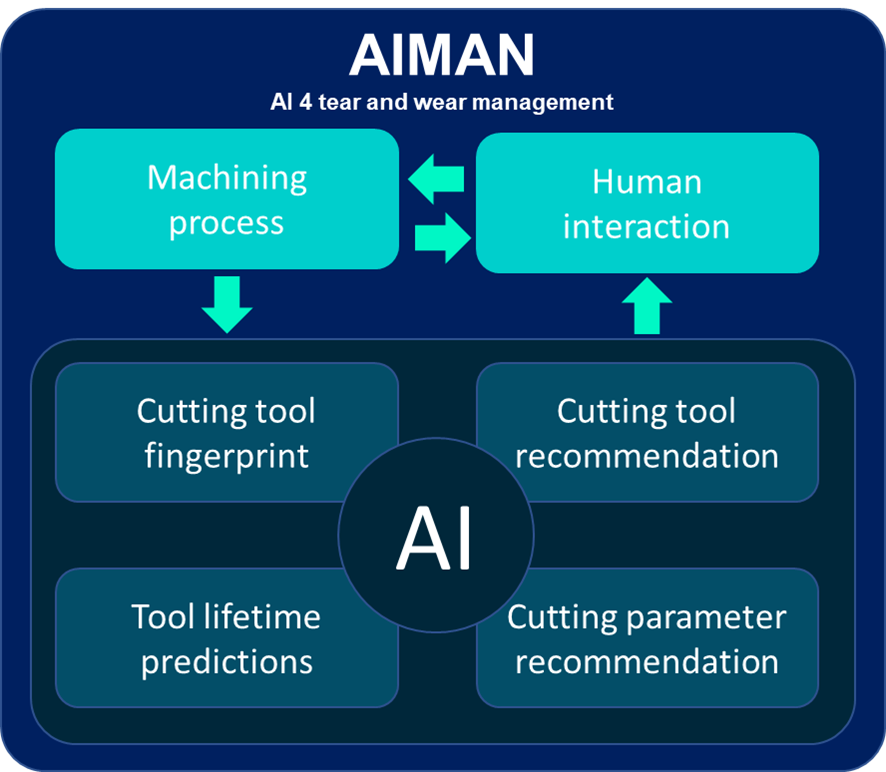 AIMAN

AI 4 tear and wear management

Machining process

Human interaction

Cutting tool fingerprint

Cutting tool recommendation

AI

Tool lifetime predictions

Cutting parameter recommendation